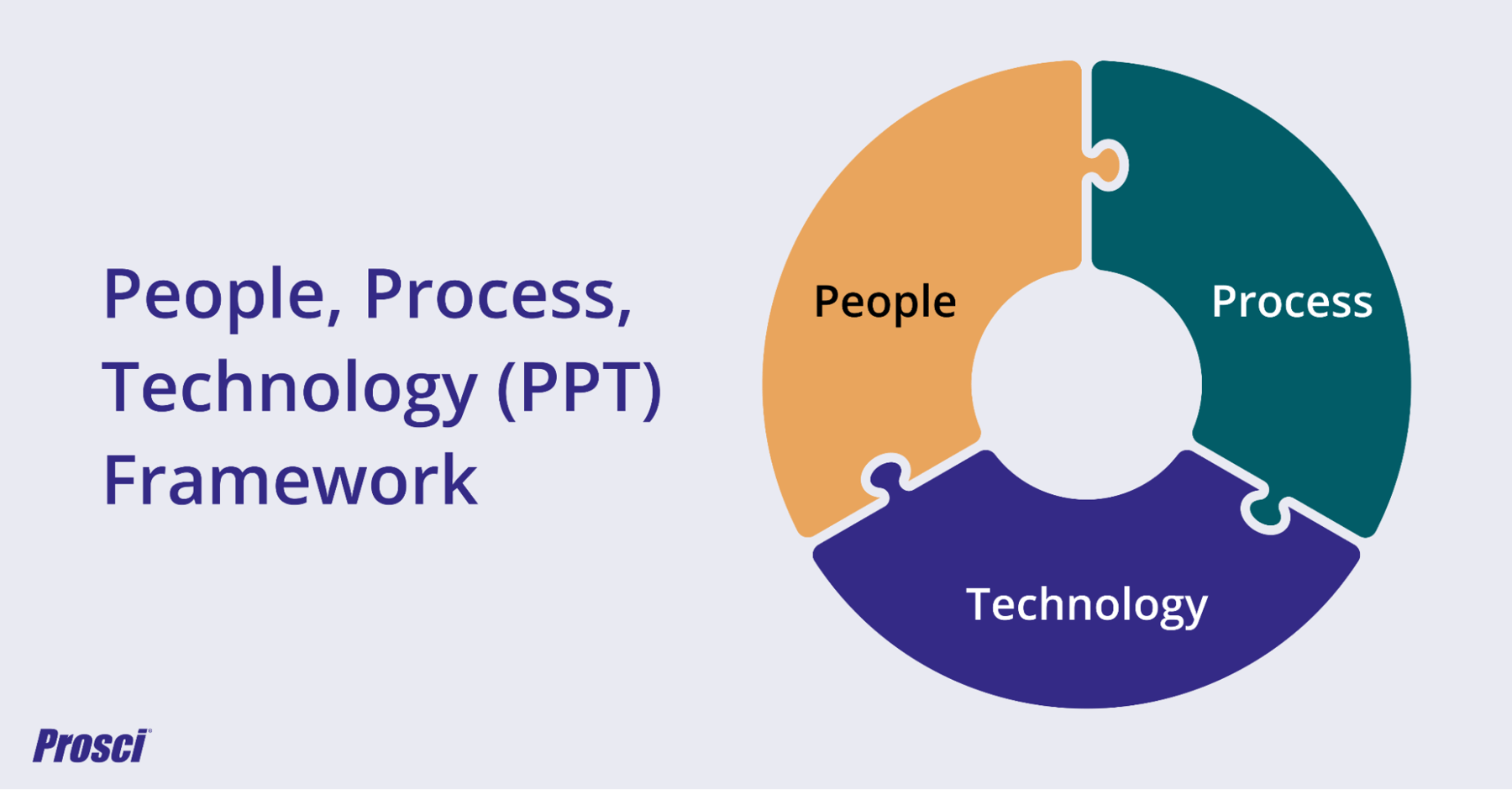 People, Process, Technology (PPT) Framework

People

Process

Technology

Prosci